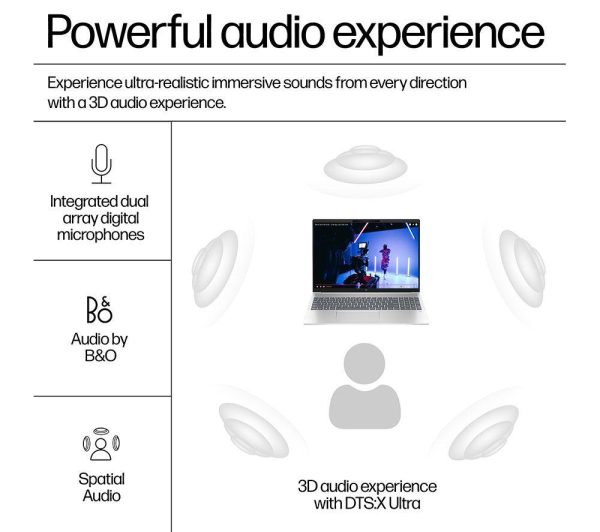 Powerful audio experience

Experience ultra-realistic immersive sounds from every direction with a 3D audio experience.

Integrated dual array digital microphones

B&O

Audio by B&O

Spatial Audio

3D audio experience with DTS:X Ultra